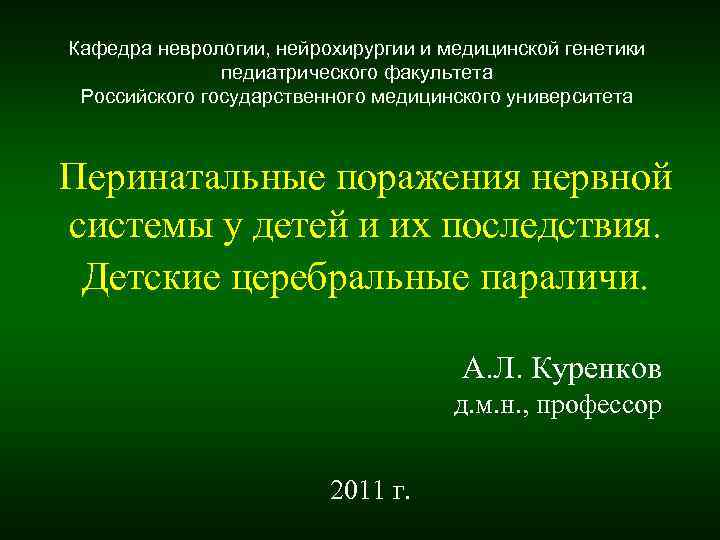 Кафедра неврологии, нейрохирургии и медицинской генетики педиатрического факультета Российского государственного медицинского университета

Перинатальные поражения нервной системы у детей и их последствия. Детские церебральные параличи.

А.Л. Куренков
д.м.н., профессор

2011 г.